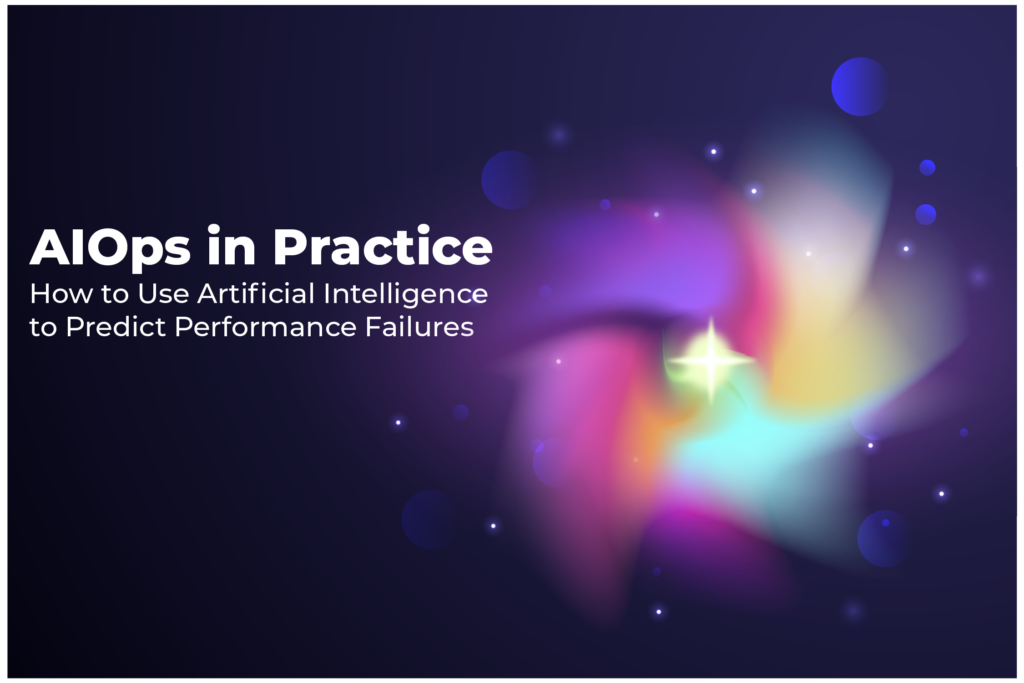 AIOps in Practice
How to Use Artificial Intelligence to Predict Performance Failures